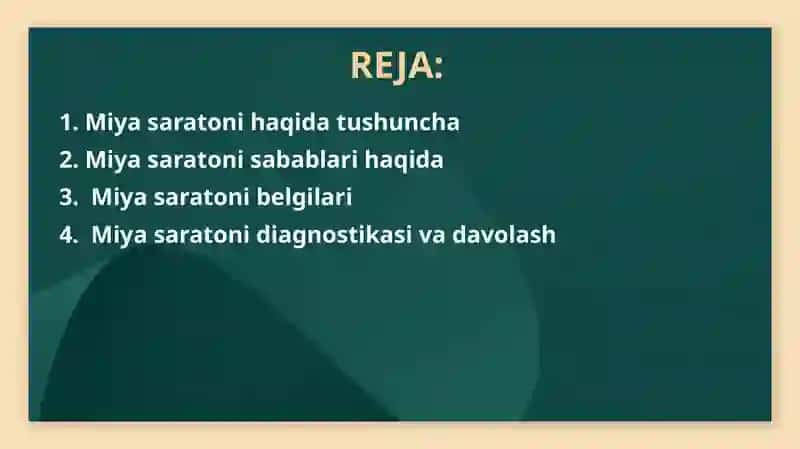 REJA:

1. Miya saratoni haqida tushuncha
2. Miya saratoni sabablari haqida
3. Miya saratoni belgilari
4. Miya saratoni diagnostikasi va davolash